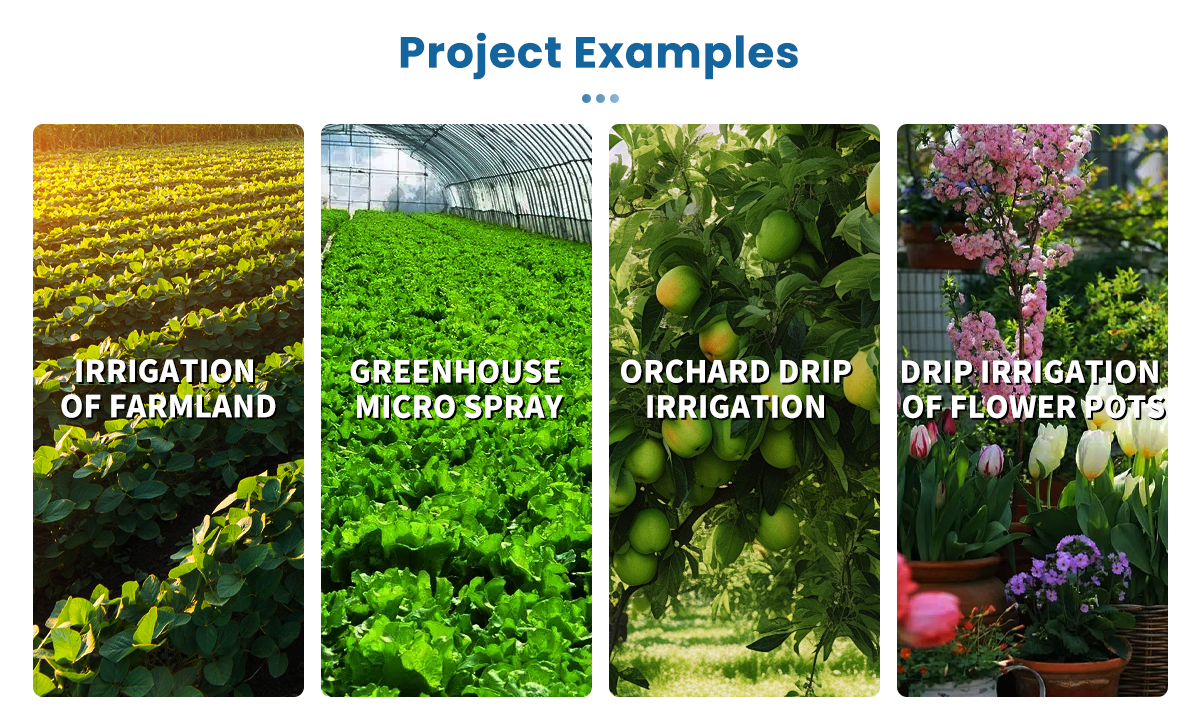 Project Examples

IRRIGATION OF FARMLAND

GREENHOUSE MICRO SPRAY

ORCHARD DRIP IRRIGATION

DRIP IRRIGATION OF FLOWER POTS